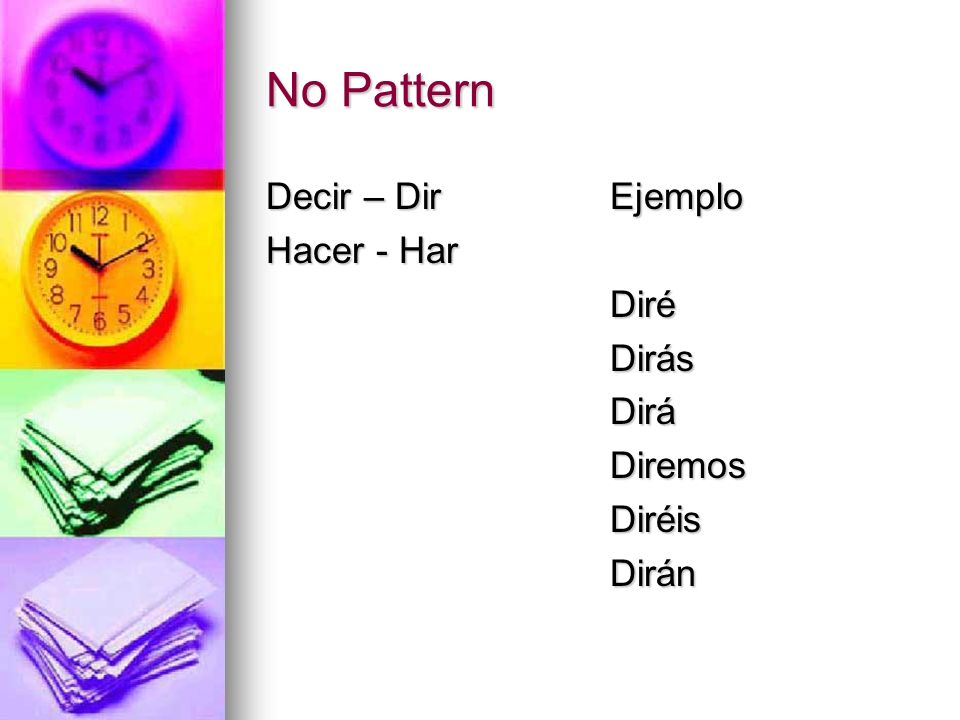 No Pattern

Decir – Dir
Hacer - Har

Ejemplo

Diré
Dirás
Dirá
Diremos
Diréis
Dirán